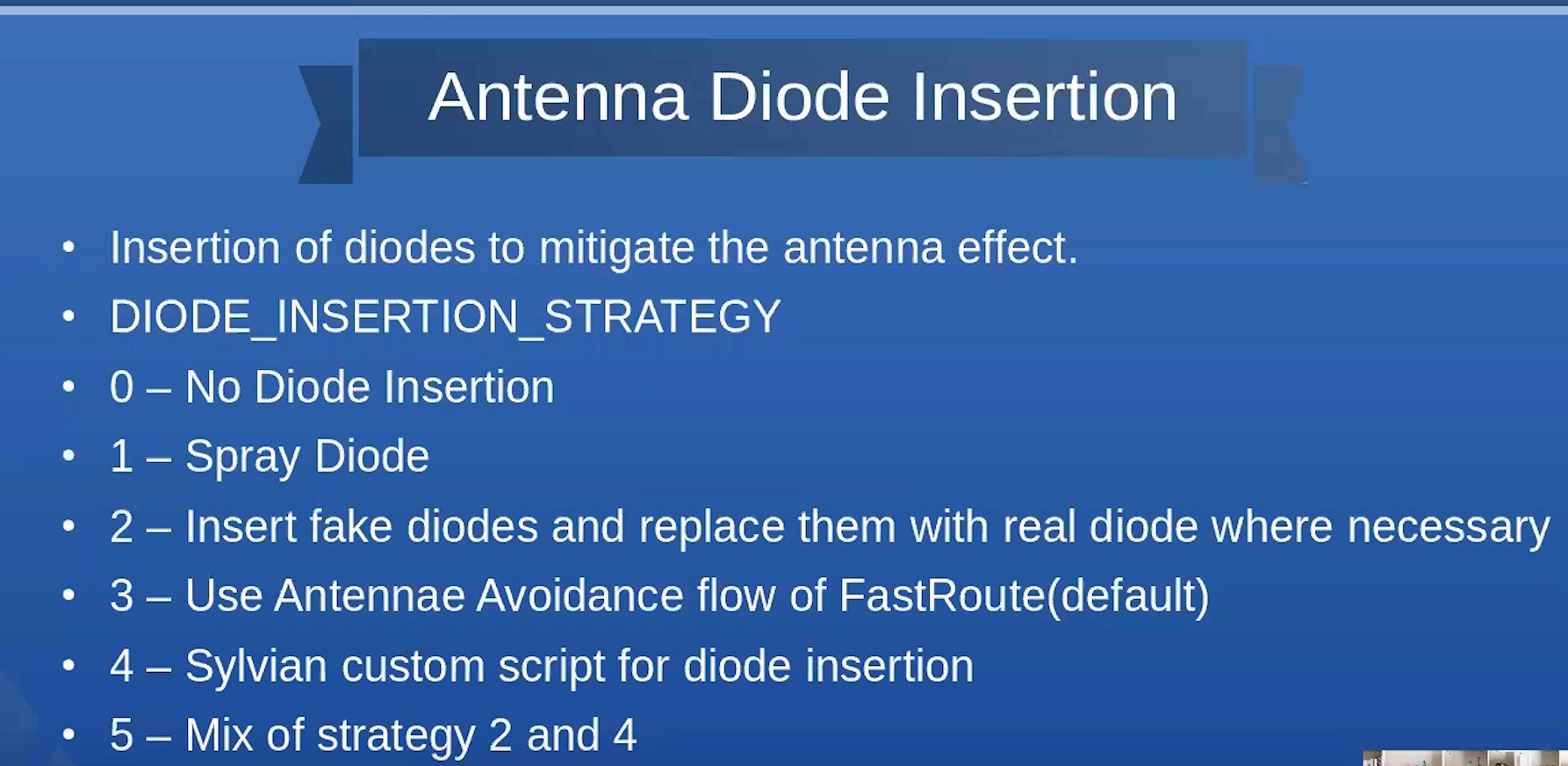 Antenna Diode Insertion

• Insertion of diodes to mitigate the antenna effect.
• DIODE_INSERTION_STRATEGY
• 0 – No Diode Insertion
• 1 – Spray Diode
• 2 – Insert fake diodes and replace them with real diode where necessary
• 3 – Use Antennae Avoidance flow of FastRoute(default)
• 4 – Sylvian custom script for diode insertion
• 5 – Mix of strategy 2 and 4